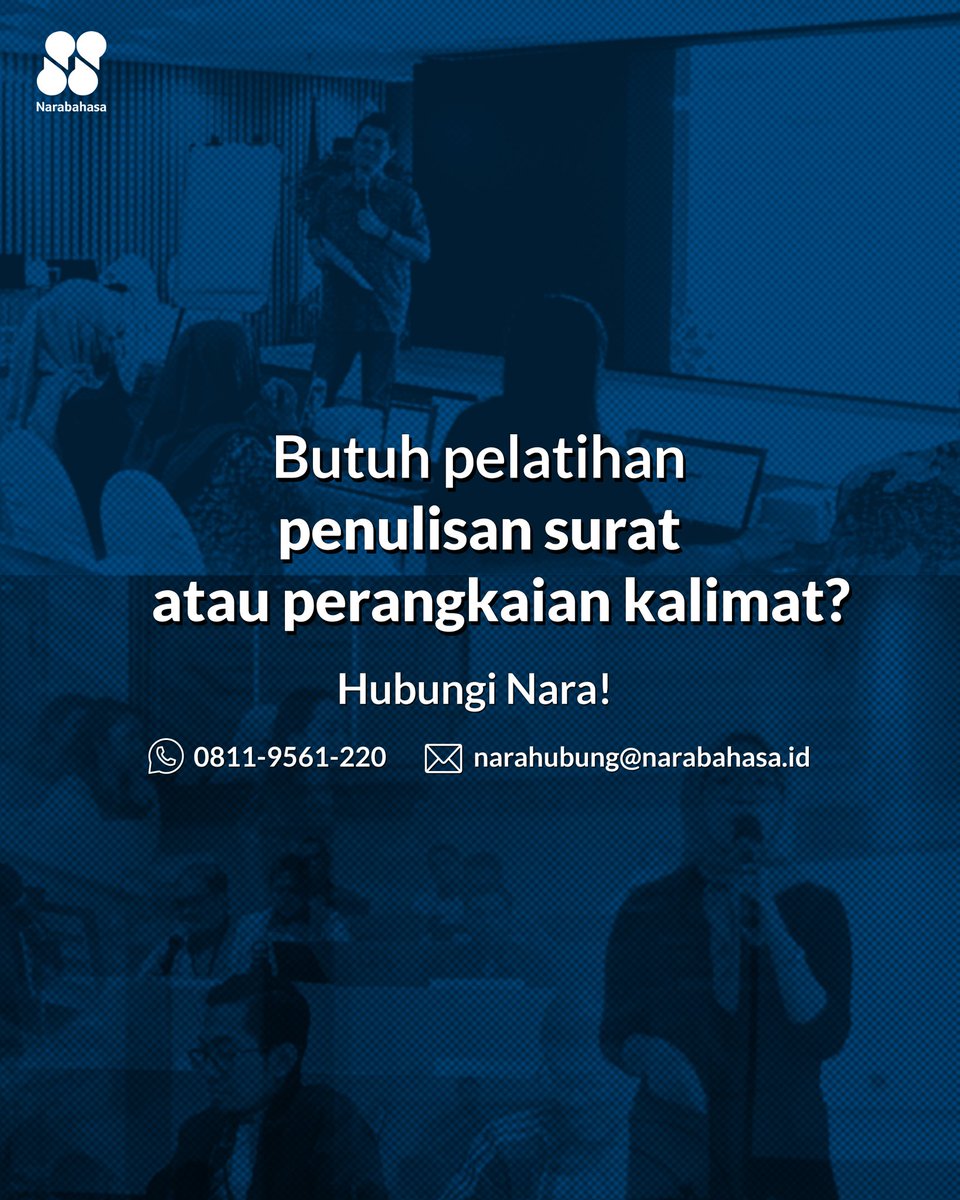 Narabahasa

Butuh pelatihan penulisan surat atau perangkaian kalimat?

Hubungi Nara!

0811-9561-220 narahubung@narabahasa.id